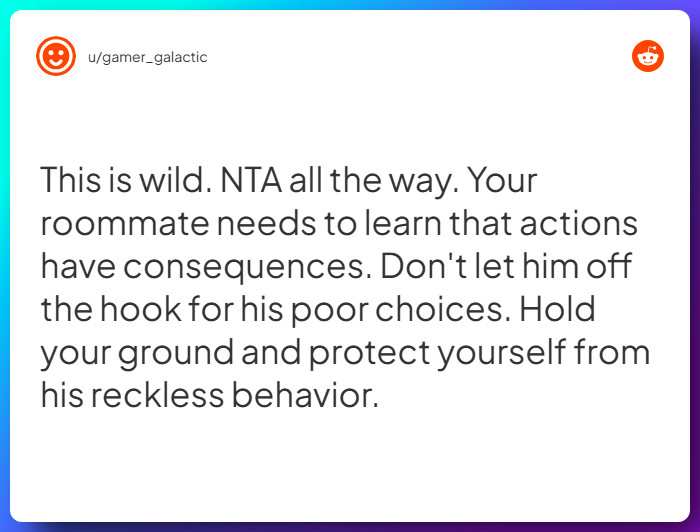 u/gamer_galactic

This is wild. NTA all the way. Your roommate needs to learn that actions have consequences. Don't let him off the hook for his poor choices. Hold your ground and protect yourself from his reckless behavior.